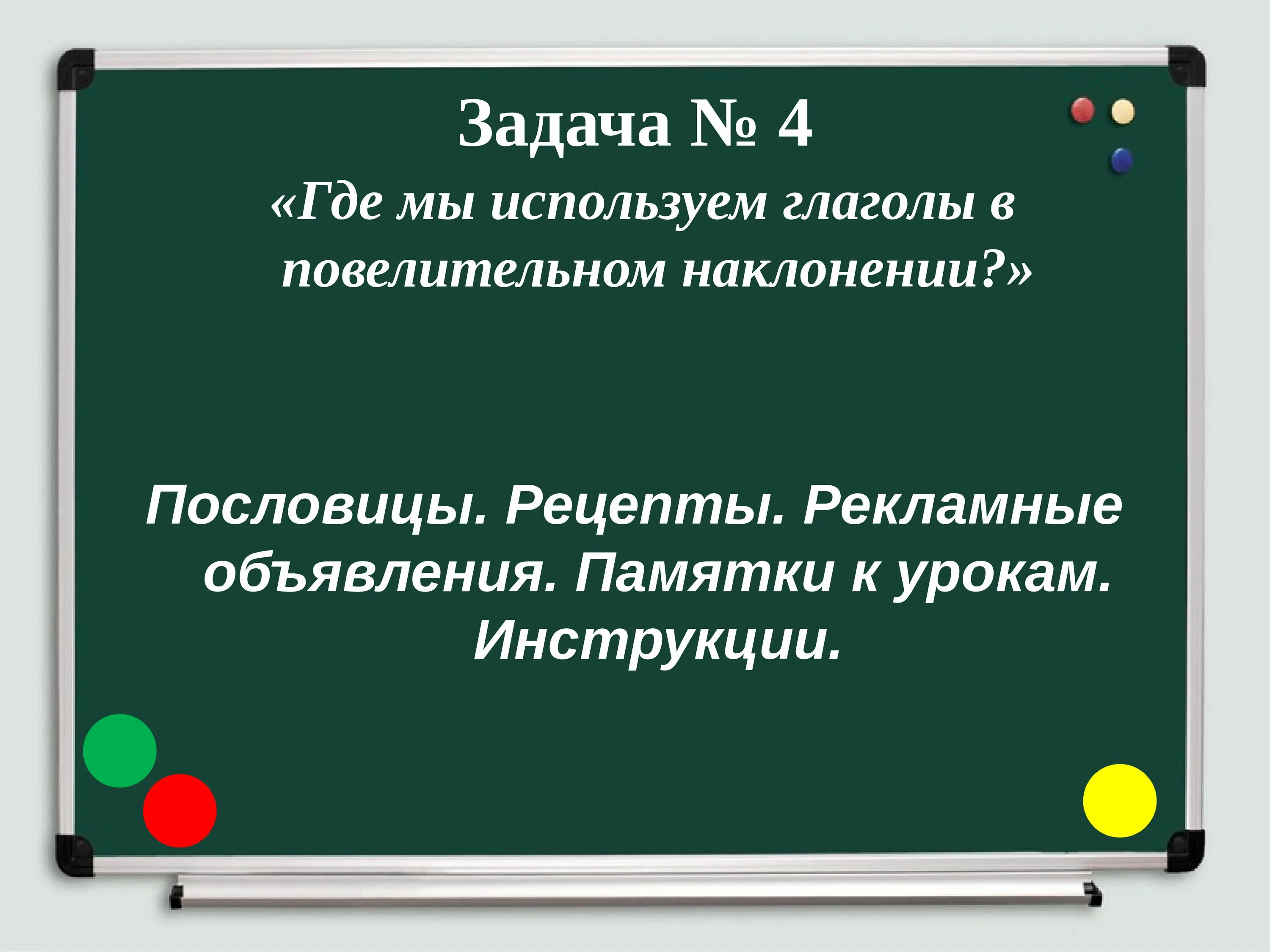 Задача № 4

«Где мы используем глаголы в повелительном наклонении?»

Пословицы. Рецепты. Рекламные объявления. Памятки к урокам. Инструкции.